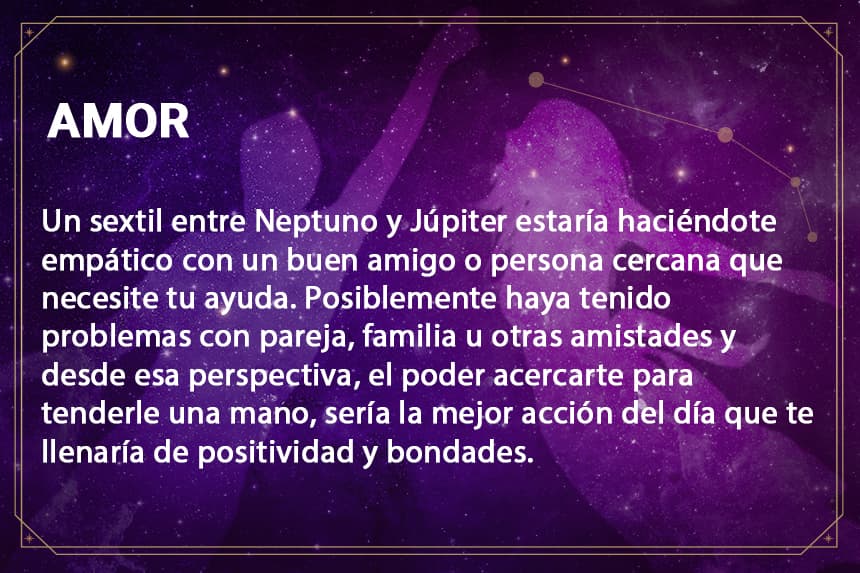 AMOR

Un sextil entre Neptuno y Júpiter estaría haciéndote empático con un buen amigo o persona cercana que necesite tu ayuda. Posiblemente haya tenido problemas con pareja, familia u otras amistades y desde esa perspectiva, el poder acercarte para tenderle una mano, sería la mejor acción del día que te llenaría de positividad y bondades.